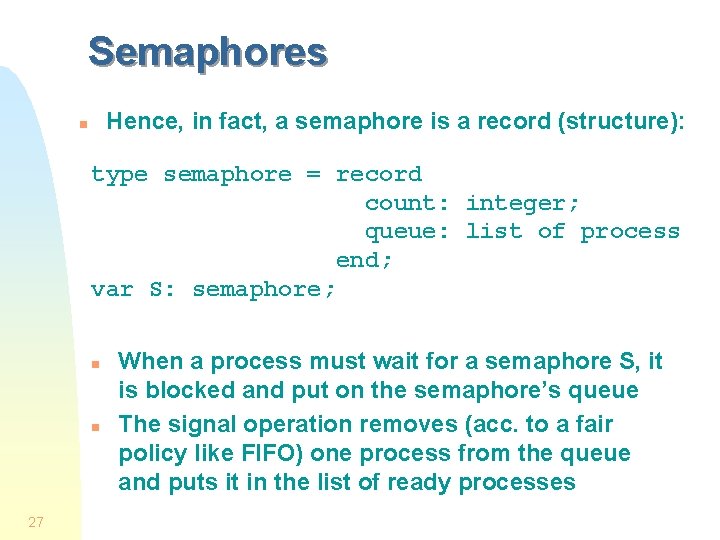 Semaphores

Hence, in fact, a semaphore is a record (structure):

type semaphore = record
count: integer;
queue: list of process
end;
var S: semaphore;

When a process must wait for a semaphore S, it is blocked and put on the semaphore's queue

The signal operation removes (acc. to a fair policy like FIFO) one process from the queue and puts it in the list of ready processes

27